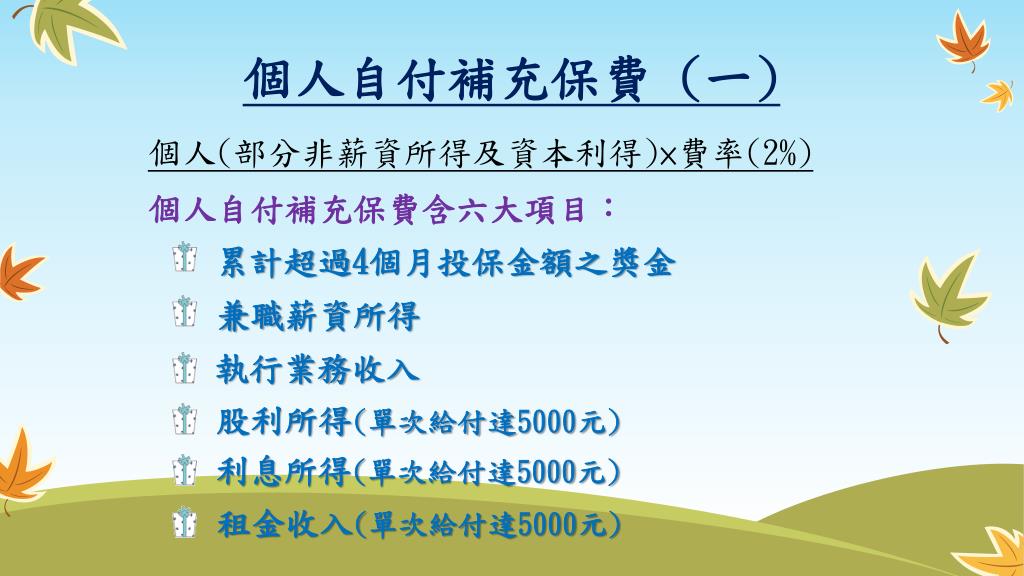 個人自付補充保費（一）

個人(部分非薪資所得及資本利得)×費率(2%)

個人自付補充保費含六大項目：

累計超過4個月投保金額之獎金

兼職薪資所得

執行業務收入

股利所得(單次給付達5000元)

利息所得(單次給付達5000元)

租金收入(單次給付達5000元)